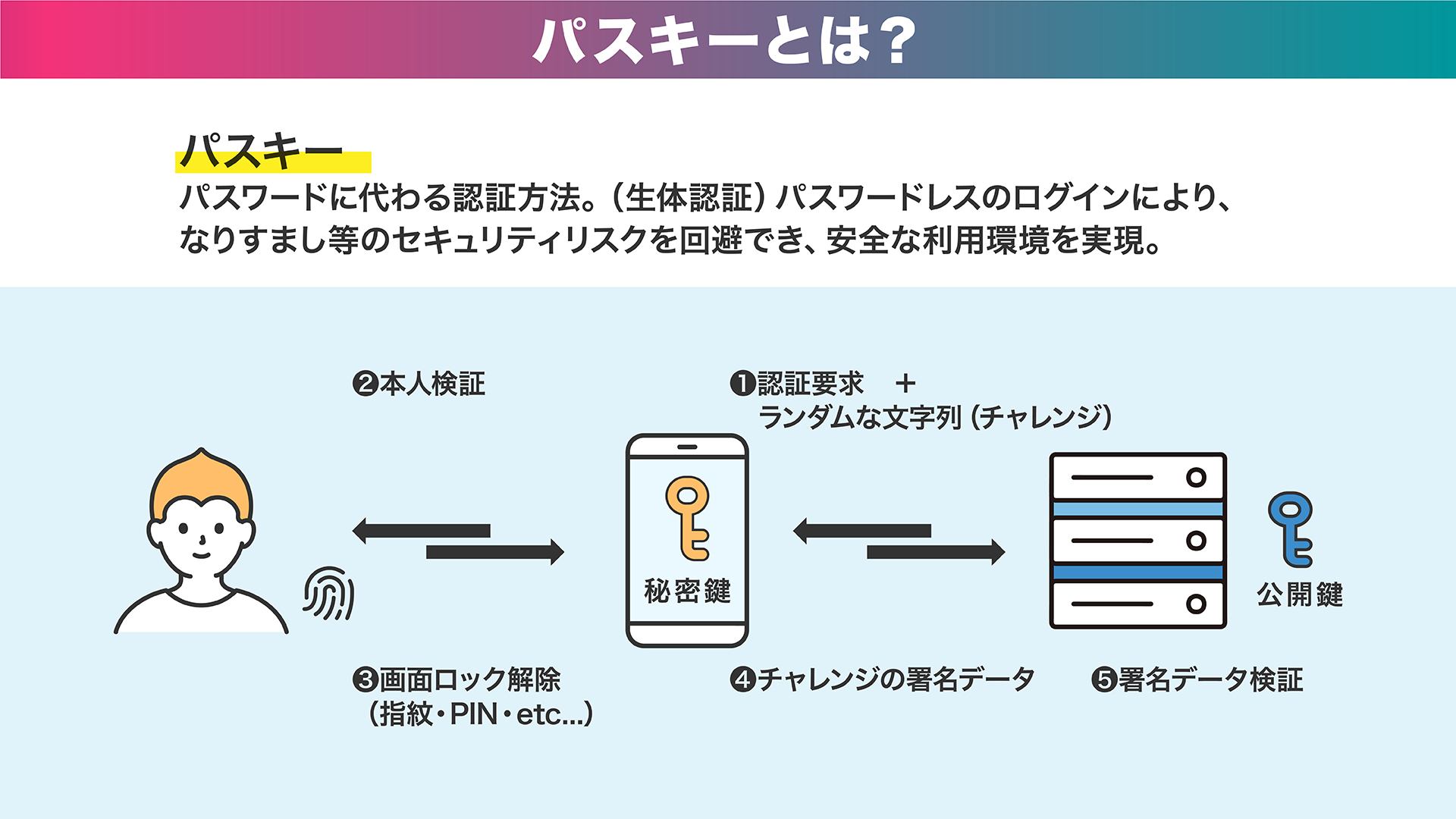 パスキーとは？

パスキー

パスワードに代わる認証方法。（生体認証）パスワードレスのログインにより、なりすまし等のセキュリティリスクを回避でき、安全な利用環境を実現。

❷本人検証

❶認証要求　＋
ランダムな文字列（チャレンジ）

秘密鍵

公開鍵

❸画面ロック解除
（指紋・PIN・etc...）

❹チャレンジの署名データ

❺署名データ検証